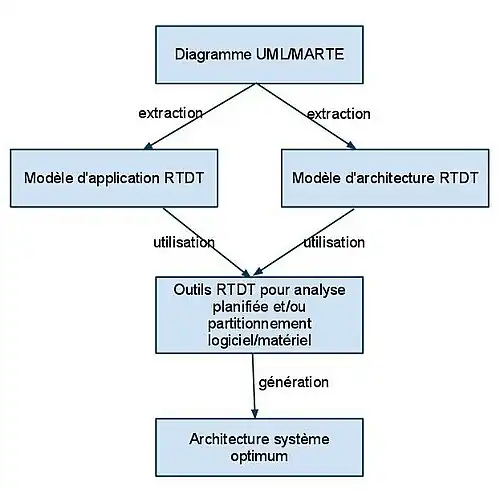 Diagramme UML/MARTE

extraction

extraction

Modèle d'application RTDT

Modèle d'architecture RTDT

utilisation

utilisation

Outils RTDT pour analyse planifiée et/ou partitionnement logiciel/matériel

génération

Architecture système optimum